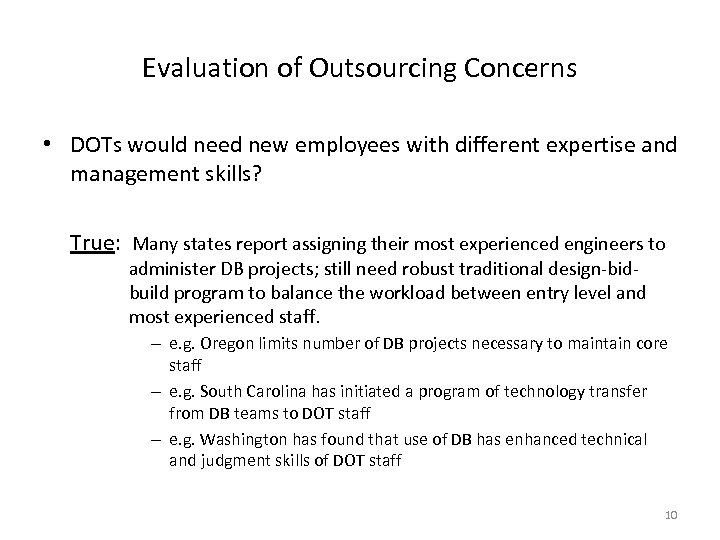 Evaluation of Outsourcing Concerns

• DOTs would need new employees with different expertise and management skills?

True: Many states report assigning their most experienced engineers to administer DB projects; still need robust traditional design-bid-build program to balance the workload between entry level and most experienced staff.

– e.g. Oregon limits number of DB projects necessary to maintain core staff

– e.g. South Carolina has initiated a program of technology transfer from DB teams to DOT staff

– e.g. Washington has found that use of DB has enhanced technical and judgment skills of DOT staff

10